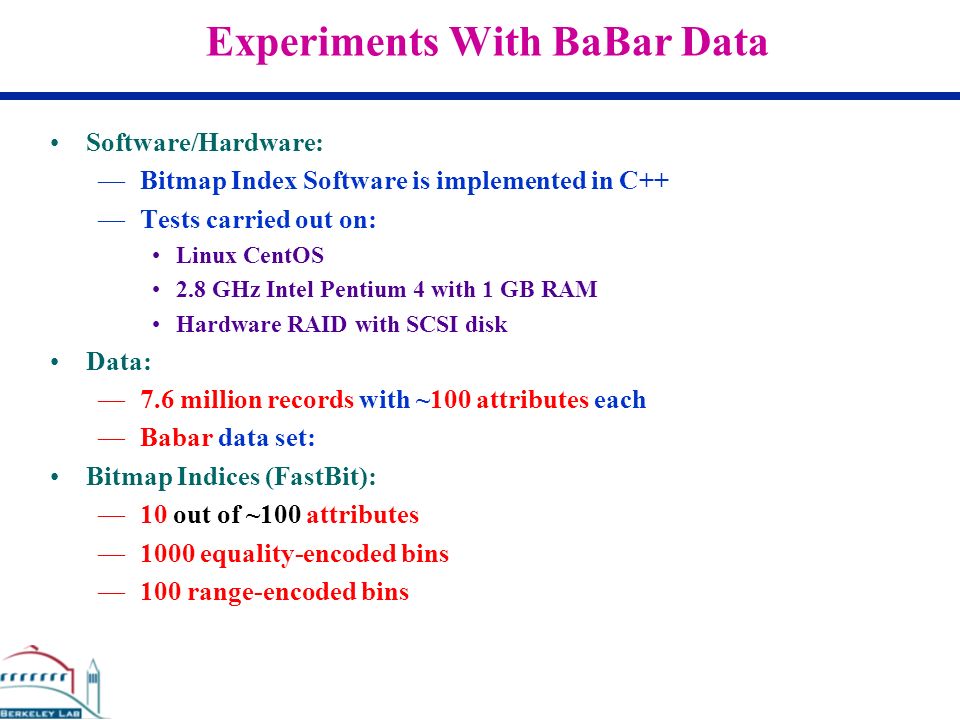 Experiments With BaBar Data

• Software/Hardware:
— Bitmap Index Software is implemented in C++
— Tests carried out on:
• Linux CentOS
• 2.8 GHz Intel Pentium 4 with 1 GB RAM
• Hardware RAID with SCSI disk
• Data:
— 7.6 million records with ~100 attributes each
— Babar data set:
• Bitmap Indices (FastBit):
— 10 out of ~100 attributes
— 1000 equality-encoded bins
— 100 range-encoded bins

BERKELEY LAB